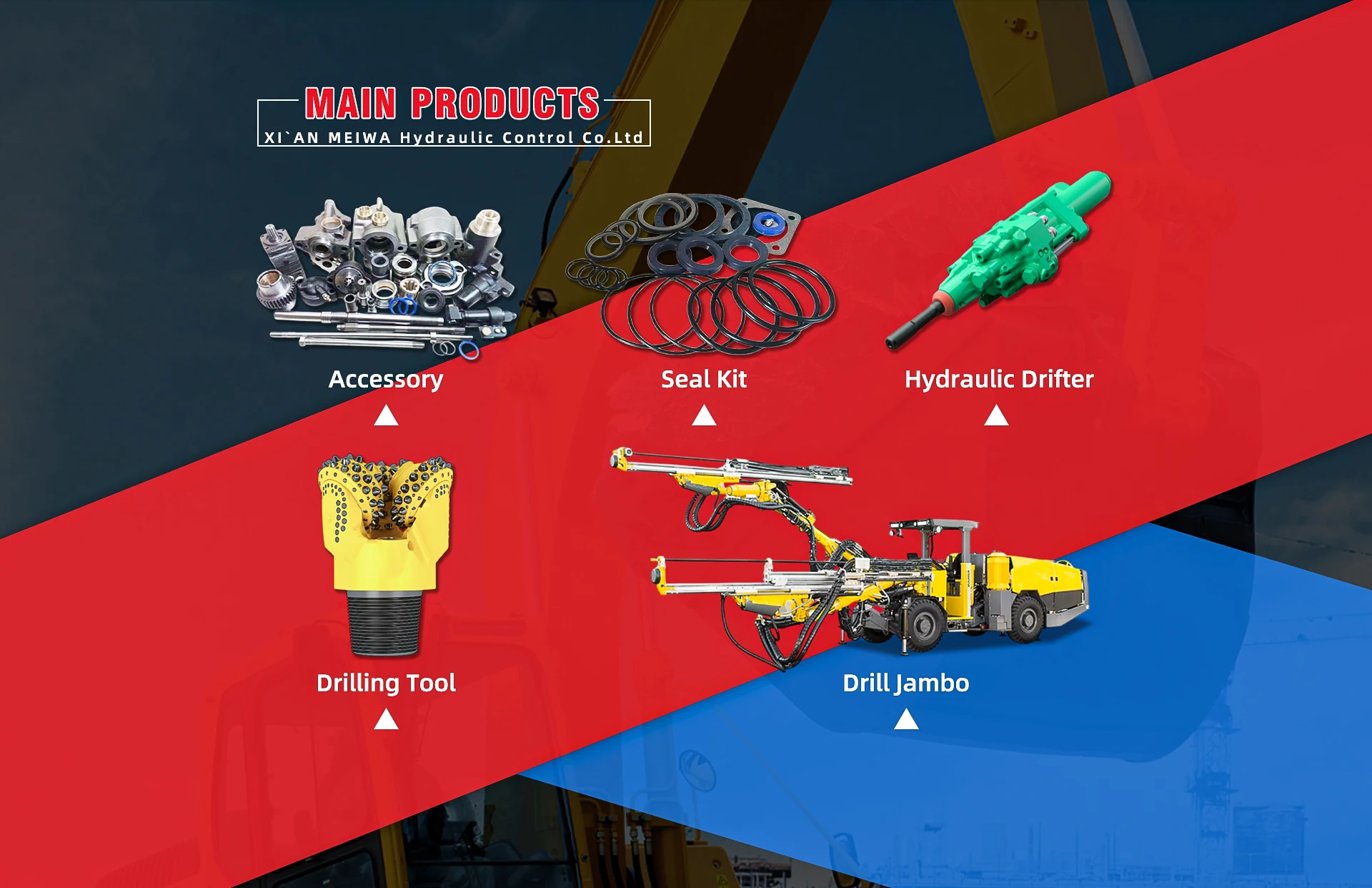 MAIN PRODUCTS
XI`AN MEIWA Hydraulic Control Co.Ltd

Accessory

Seal Kit

Hydraulic Drifter

Drilling Tool

Drill Jambo